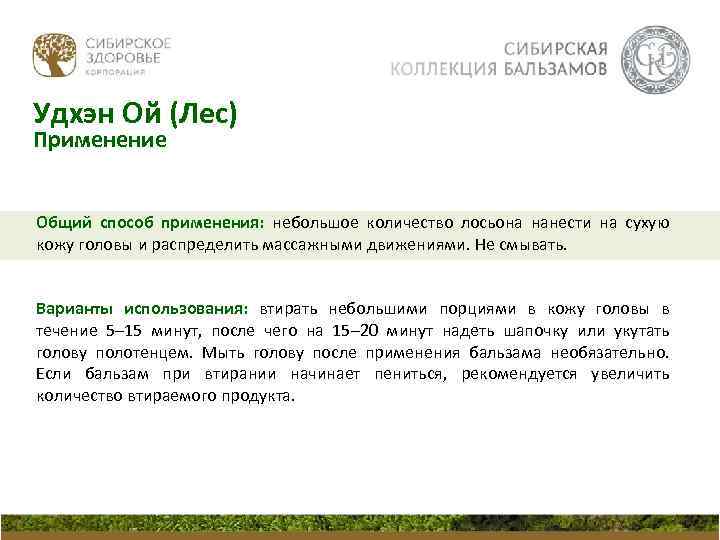 СИБИРСКОЕ ЗДОРОВЬЕ
КОРПОРАЦИЯ

СИБИРСКАЯ
КОЛЛЕКЦИЯ БАЛЬЗАМОВ

Удхэн Ой (Лес)
Применение

Общий способ применения: небольшое количество лосьона нанести на сухую кожу головы и распределить массажными движениями. Не смывать.

Варианты использования: втирать небольшими порциями в кожу головы в течение 5–15 минут, после чего на 15–20 минут надеть шапочку или укутать голову полотенцем. Мыть голову после применения бальзама необязательно. Если бальзам при втирании начинает пениться, рекомендуется увеличить количество втираемого продукта.